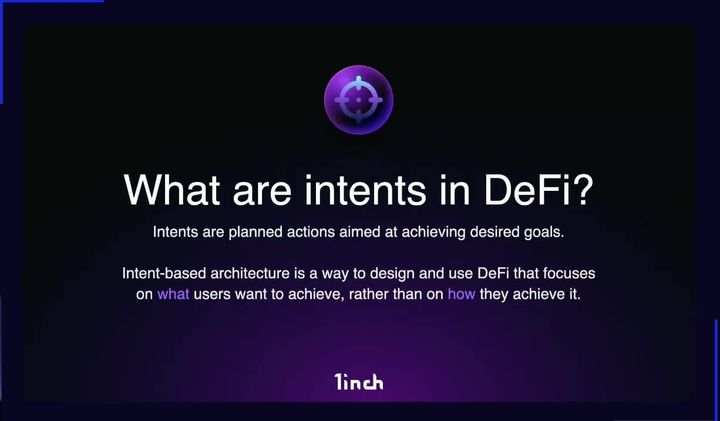 What are intents in DeFi?

Intents are planned actions aimed at achieving desired goals.

Intent-based architecture is a way to design and use DeFi that focuses on what users want to achieve, rather than on how they achieve it.

1inch